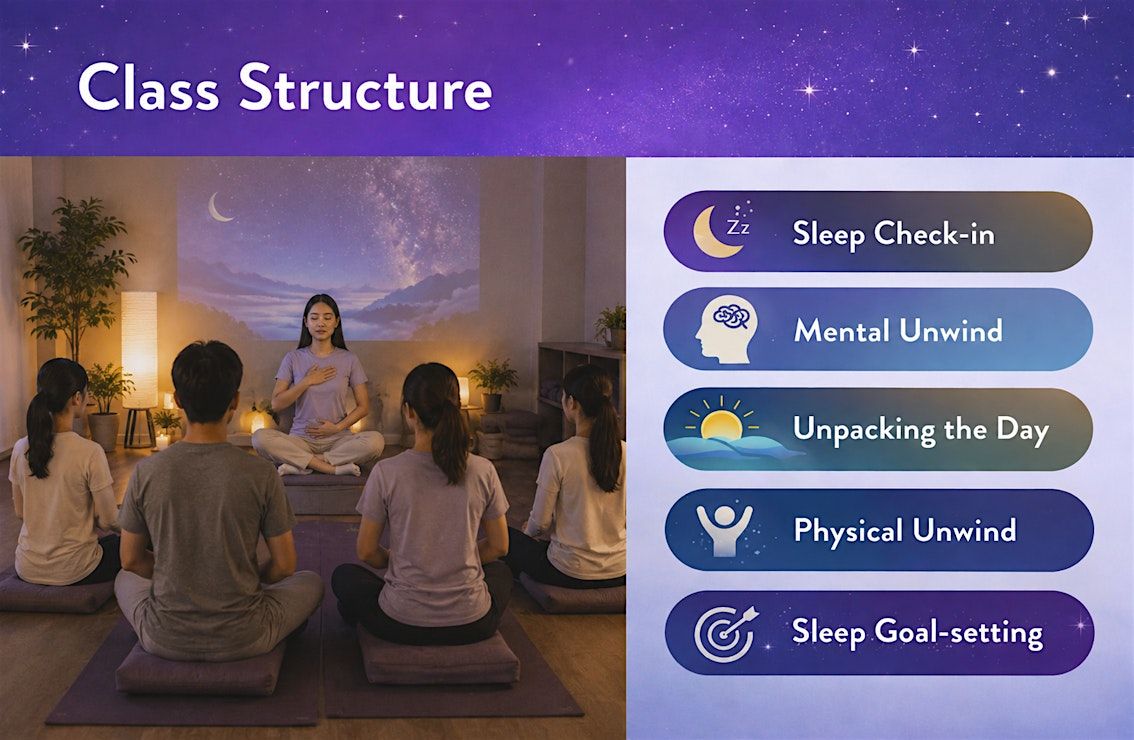 Class Structure

Zz

Sleep Check-in

Mental Unwind

Unpacking the Day

Physical Unwind

Sleep Goal-setting